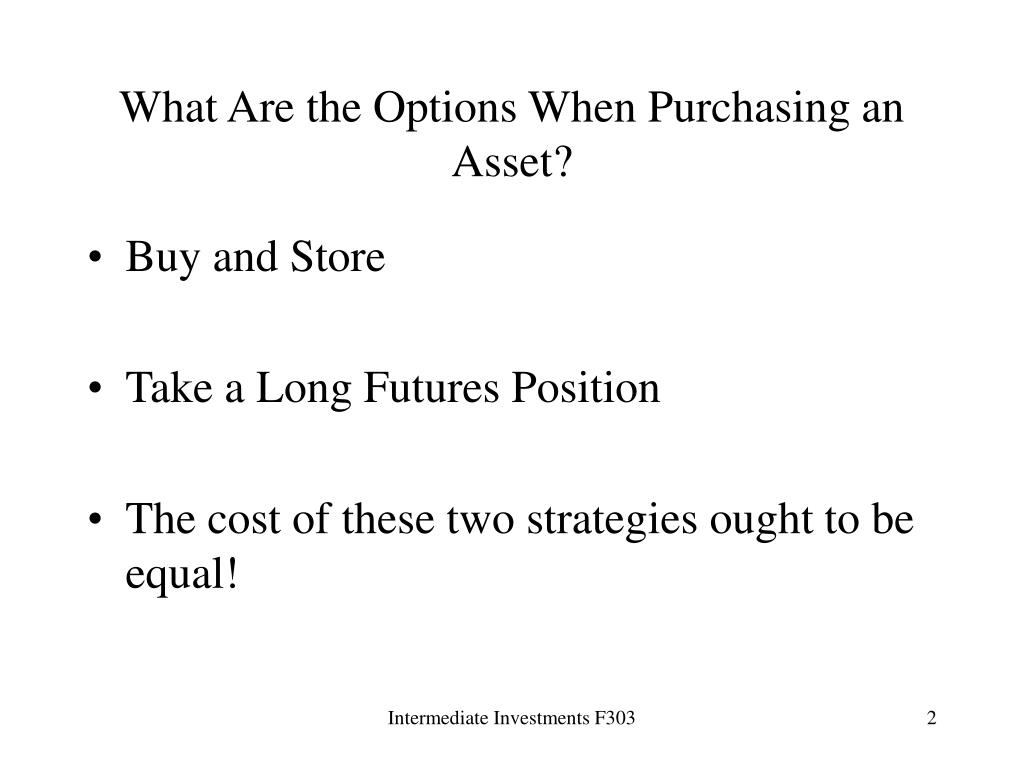 What Are the Options When Purchasing an Asset?

• Buy and Store

• Take a Long Futures Position

• The cost of these two strategies ought to be equal!

Intermediate Investments F303

2